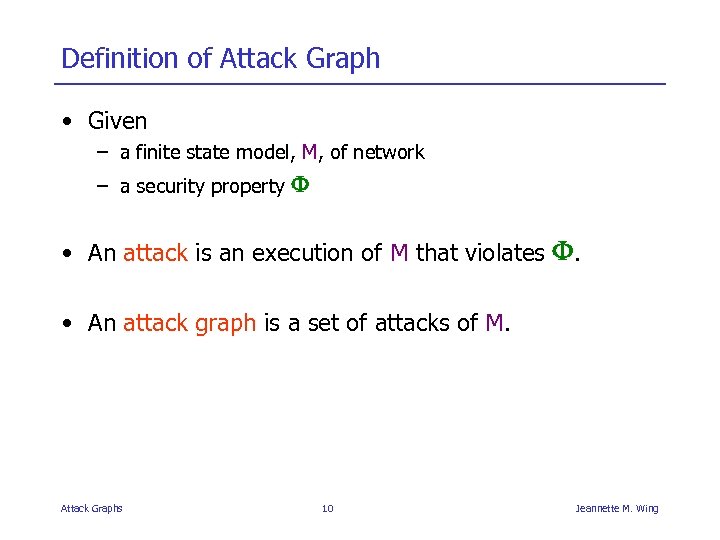 Definition of Attack Graph

• Given
– a finite state model, M, of network
– a security property $\Phi$

• An attack is an execution of M that violates $\Phi$.

• An attack graph is a set of attacks of M.

Attack Graphs 10 Jeannette M. Wing